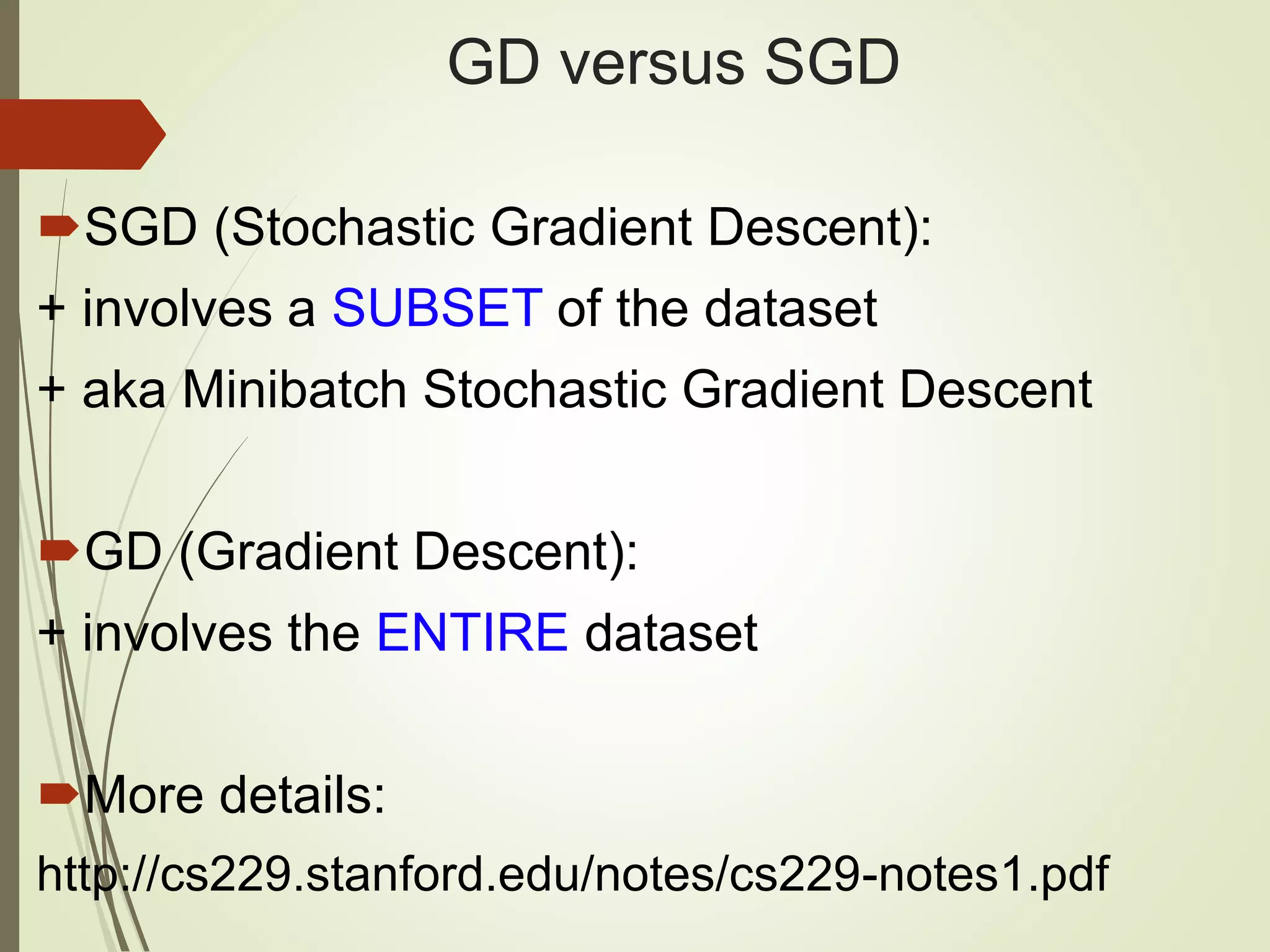 GD versus SGD

SGD (Stochastic Gradient Descent):
+ involves a SUBSET of the dataset
+ aka Minibatch Stochastic Gradient Descent

GD (Gradient Descent):
+ involves the ENTIRE dataset

More details:
http://cs229.stanford.edu/notes/cs229-notes1.pdf